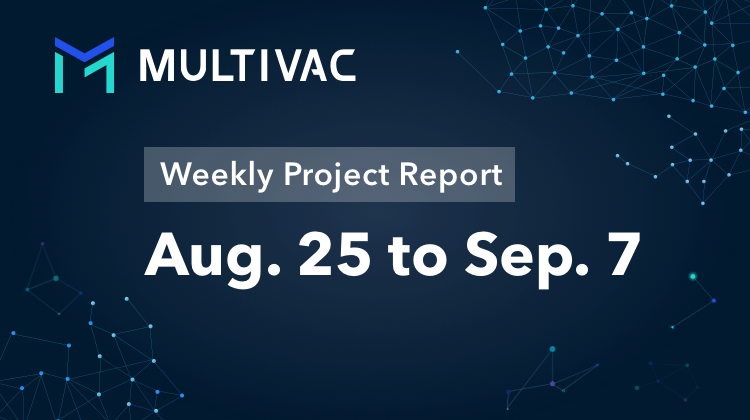 MULTIVAC

Weekly Project Report

Aug. 25 to Sep. 7